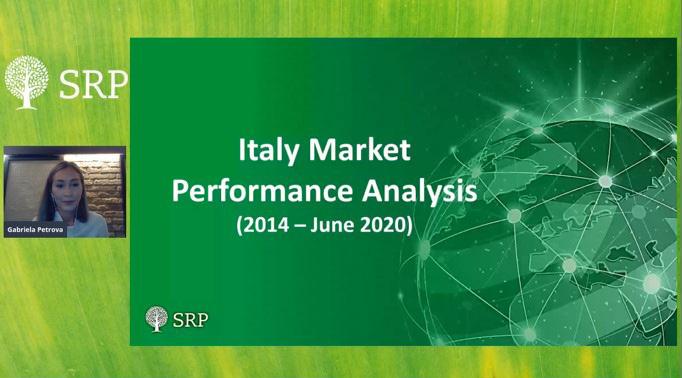 SRP

Gabriela Petrova

Italy Market
Performance Analysis
(2014 – June 2020)

SRP